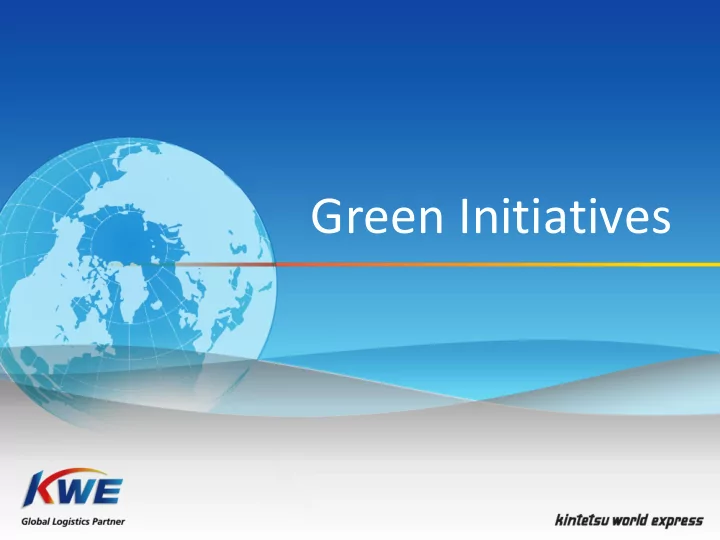 Green Initiatives

KWE
Global Logistics Partner

kintetsu world express